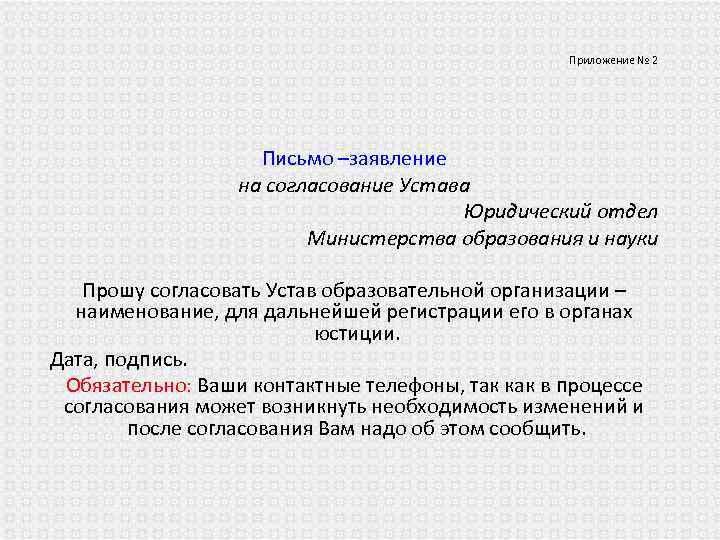 Приложение № 2

Письмо –заявление

на согласование Устава

Юридический отдел

Министерства образования и науки

Прошу согласовать Устав образовательной организации – наименование, для дальнейшей регистрации его в органах юстиции.

Дата, подпись.

Обязательно: Ваши контактные телефоны, так как в процессе согласования может возникнуть необходимость изменений и после согласования Вам надо об этом сообщить.